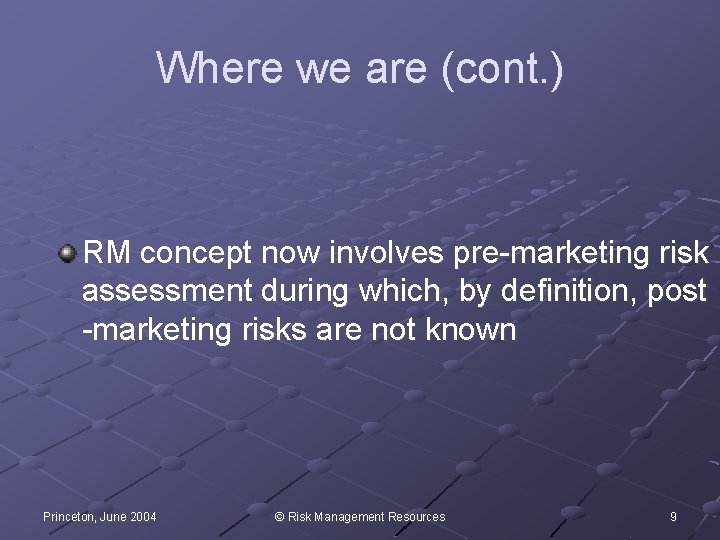 Where we are (cont.)

RM concept now involves pre-marketing risk assessment during which, by definition, post -marketing risks are not known

Princeton, June 2004

© Risk Management Resources

9